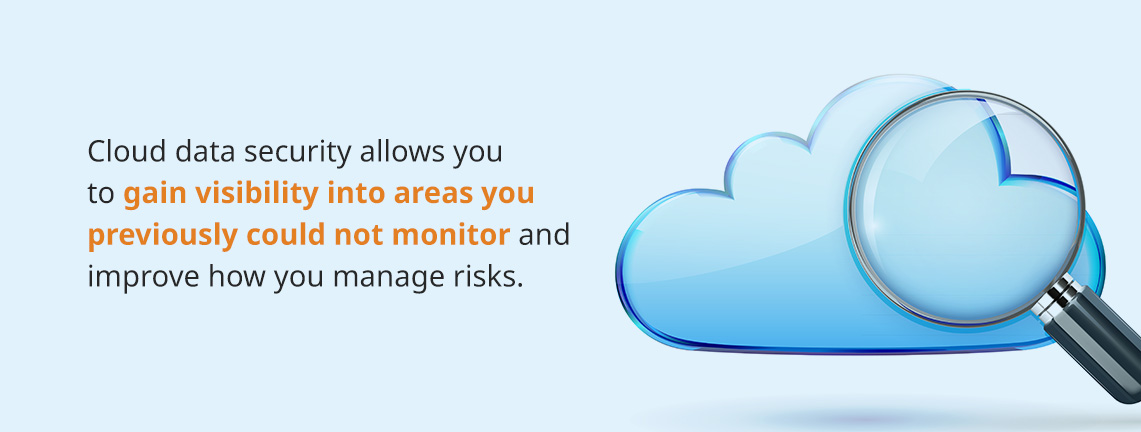 Cloud data security allows you to gain visibility into areas you previously could not monitor and improve how you manage risks.